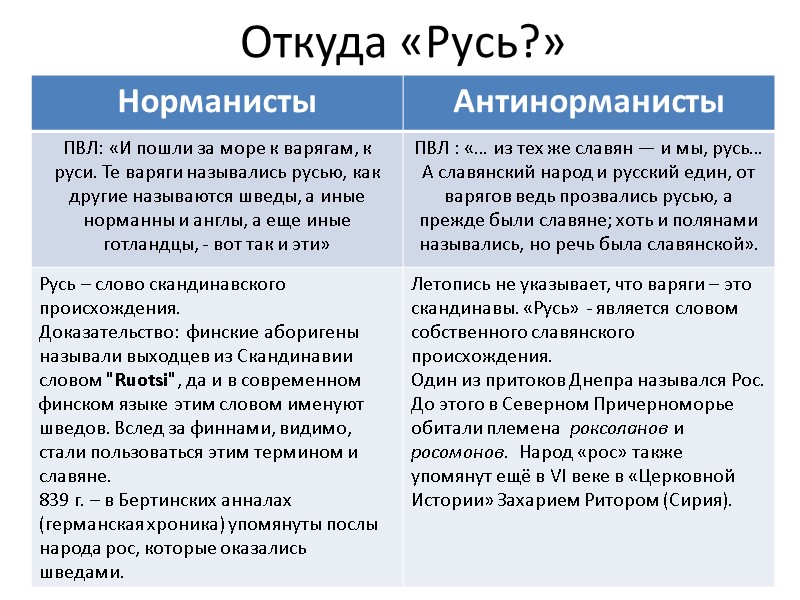 Откуда «Русь?»

| Норманисты | Антинорманисты |
|---|---|
| ПВЛ: «И пошли за море к варягам, к руси. Те варяги назывались русью, как другие называются шведы, а иные норманны и англы, а еще иные готландцы, - вот так и эти» | ПВЛ : «… из тех же славян — и мы, русь… А славянский народ и русский един, от варягов ведь прозвались русью, а прежде были славяне; хоть и полянами назывались, но речь была славянской». |
| Русь – слово скандинавского происхождения. Доказательство: финские аборигены называли выходцев из Скандинавии словом "Ruotsi", да и в современном финском языке этим словом именуют шведов. Вслед за финнами, видимо, стали пользоваться этим термином и славяне. 839 г. – в Бертинских анналах (германская хроника) упомянуты послы народа рос, которые оказались шведами. | Летопись не указывает, что варяги – это скандинавы. «Русь» - является словом собственного славянского происхождения. Один из притоков Днепра назывался Рос. До этого в Северном Причерноморье обитали племена роксоланов и росомонов. Народ «рос» также упомянут ещё в VI веке в «Церковной Истории» Захарием Ритором (Сирия). |